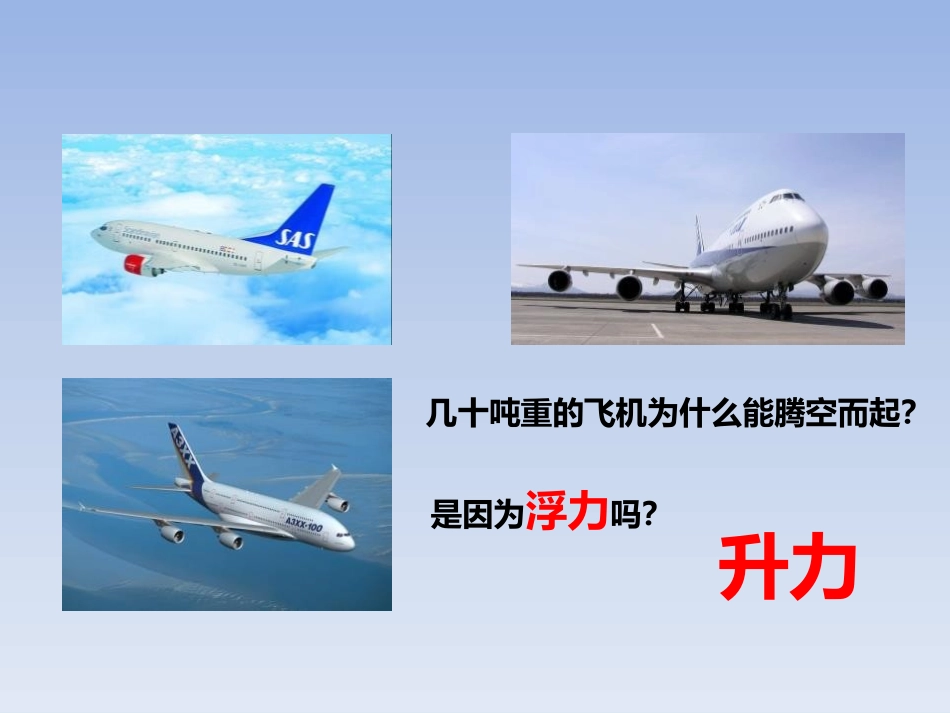 SAS

A3XX-100

几十吨重的飞机为什么能腾空而起?

是因为浮力吗?

升力